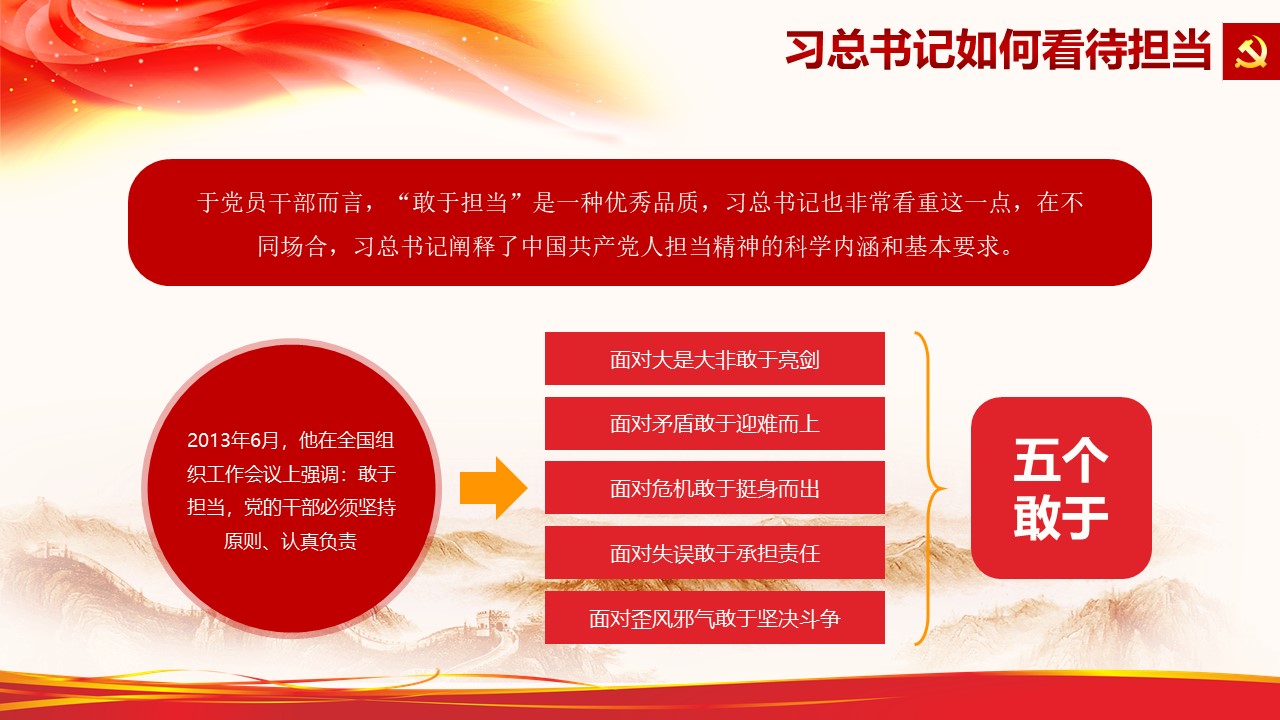 习总书记如何看待担当

于党员干部而言，“敢于担当”是一种优秀品质，习总书记也非常看重这一点，在不同场合，习总书记阐释了中国共产党人担当精神的科学内涵和基本要求。

2013年6月，他在全国组织工作会议上强调：敢于担当，党的干部必须坚持原则、认真负责

面对大是大非敢于亮剑

面对矛盾敢于迎难而上

面对危机敢于挺身而出

面对失误敢于承担责任

面对歪风邪气敢于坚决斗争

五个敢于